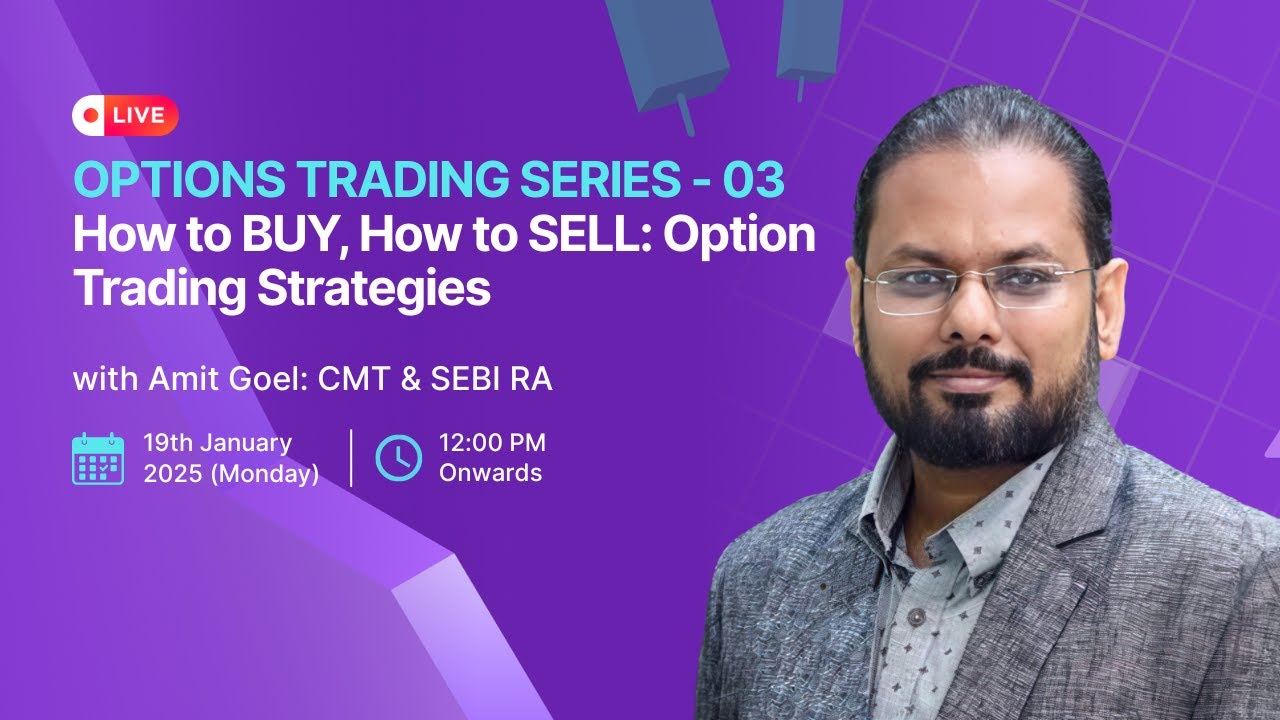 LIVE

OPTIONS TRADING SERIES - 03
How to BUY, How to SELL: Option Trading Strategies

with Amit Goel: CMT & SEBI RA

19th January 2025 (Monday)

12:00 PM Onwards